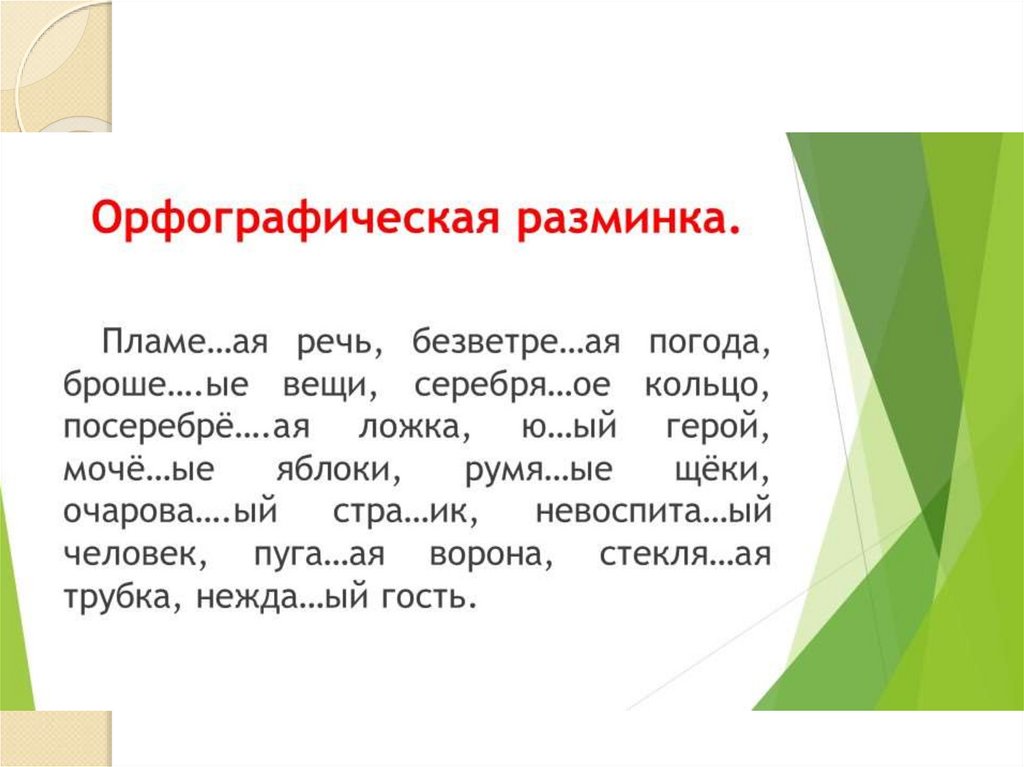 Орфографическая разминка.

Пламе…ая речь, безветре…ая погода, броше….ые вещи, серебря…ое кольцо, посеребрё….ая ложка, ю…ый герой, мочё…ые яблоки, румя…ые щёки, очарова….ый стра…ик, невоспита…ый человек, пуга…ая ворона, стекля…ая трубка, нежда…ый гость.